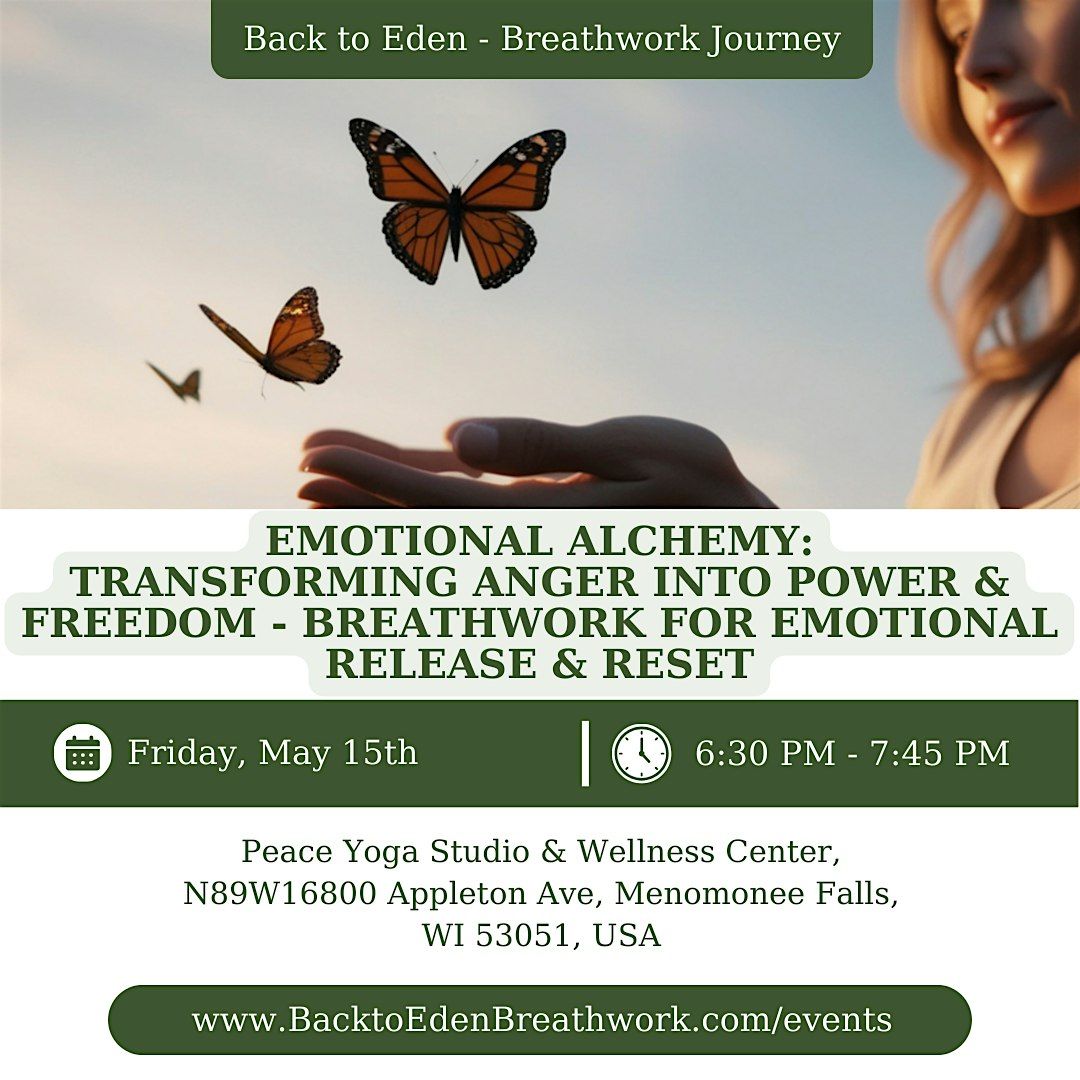 Back to Eden - Breathwork Journey

EMOTIONAL ALCHEMY: TRANSFORMING ANGER INTO POWER & FREEDOM - BREATHWORK FOR EMOTIONAL RELEASE & RESET

Friday, May 15th

6:30 PM - 7:45 PM

Peace Yoga Studio & Wellness Center, N89W16800 Appleton Ave, Menomonee Falls, WI 53051, USA

www.BacktoEdenBreathwork.com/events